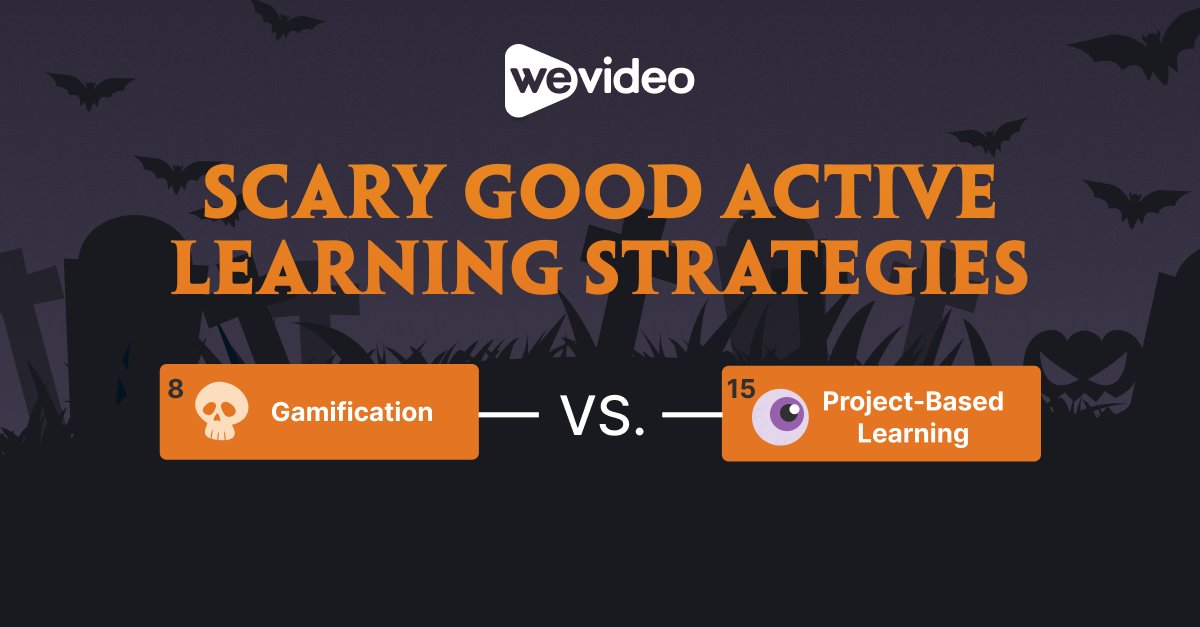 wevideo

SCARY GOOD ACTIVE LEARNING STRATEGIES

8 Gamification

VS.

15 Project-Based Learning